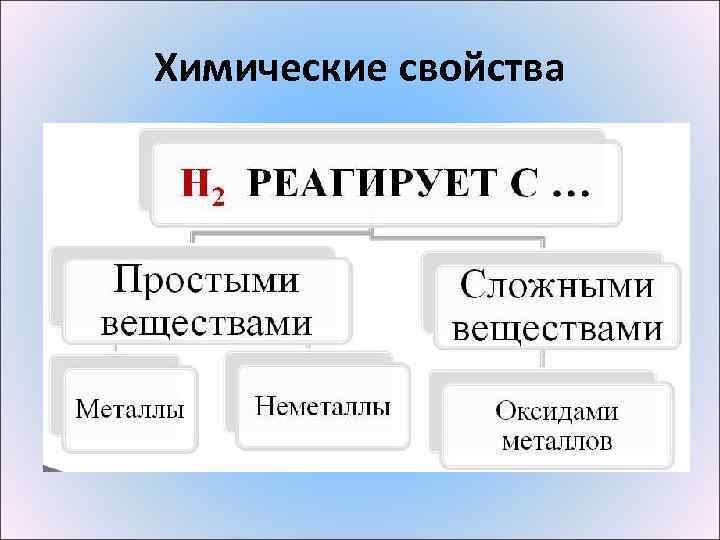 Химические свойства

$H_2$ РЕАГИРУЕТ С …

Простыми веществами

Сложными веществами

Металлы

Неметаллы

Оксидами металлов